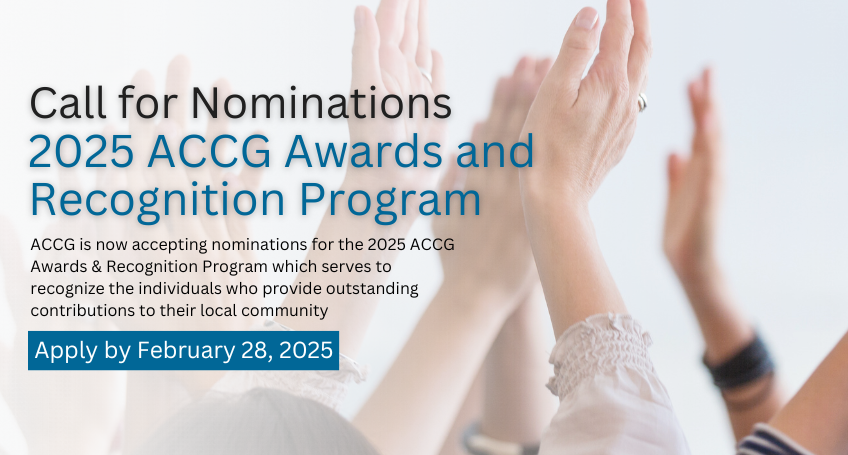 Call for Nominations
2025 ACCG Awards and Recognition Program

ACCG is now accepting nominations for the 2025 ACCG Awards & Recognition Program which serves to recognize the individuals who provide outstanding contributions to their local community

Apply by February 28, 2025